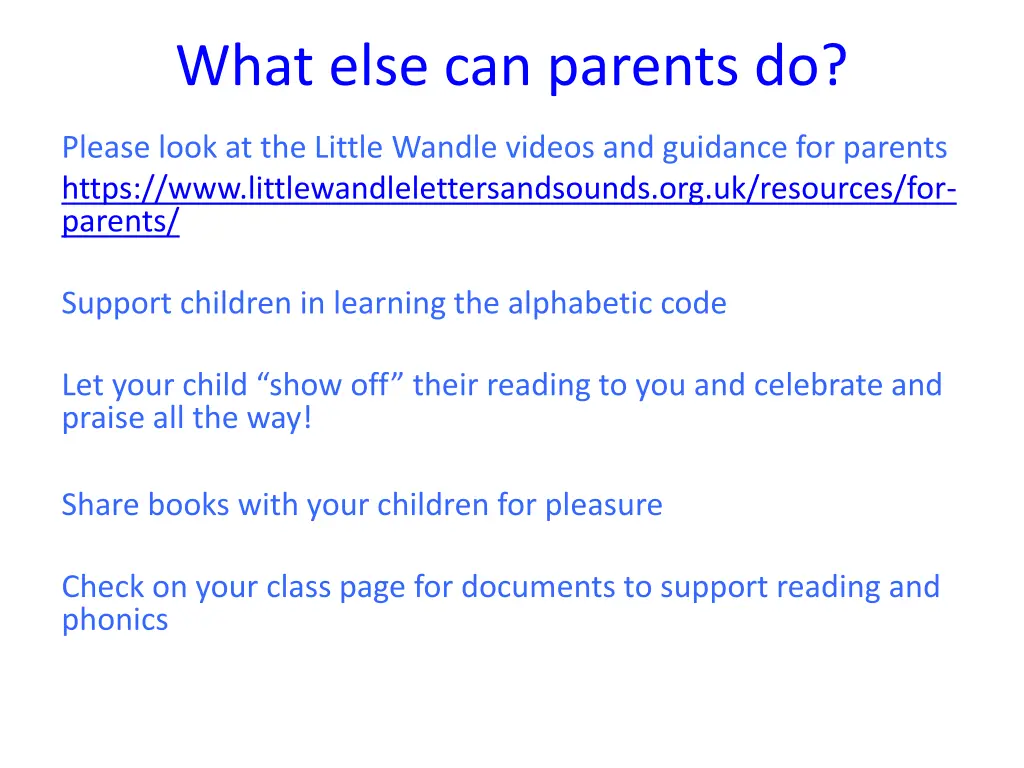 What else can parents do?

Please look at the Little Wandle videos and guidance for parents https://www.littlewandlelettersandsounds.org.uk/resources/for-parents/

Support children in learning the alphabetic code

Let your child “show off” their reading to you and celebrate and praise all the way!

Share books with your children for pleasure

Check on your class page for documents to support reading and phonics